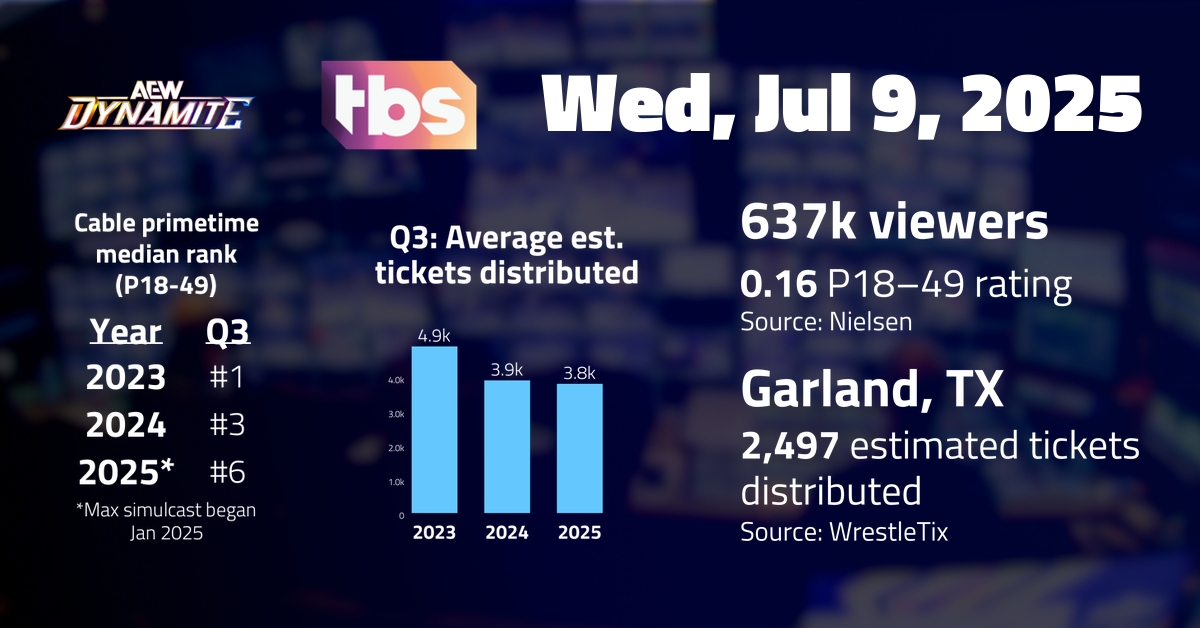 AEW DYNAMITE

tbs

Wed, Jul 9, 2025

Cable primetime median rank (P18-49)

| Year | Q3 |
|---|---|
| 2023 | #1 |
| 2024 | #3 |
| 2025* | #6 |

*Max simulcast began Jan 2025

Q3: Average est. tickets distributed

4.9k
3.9k
3.8k
4.0k
3.0k
2.0k
1.0k
0
2023
2024
2025

637k viewers

0.16 P18–49 rating
Source: Nielsen

Garland, TX

2,497 estimated tickets distributed
Source: WrestleTix